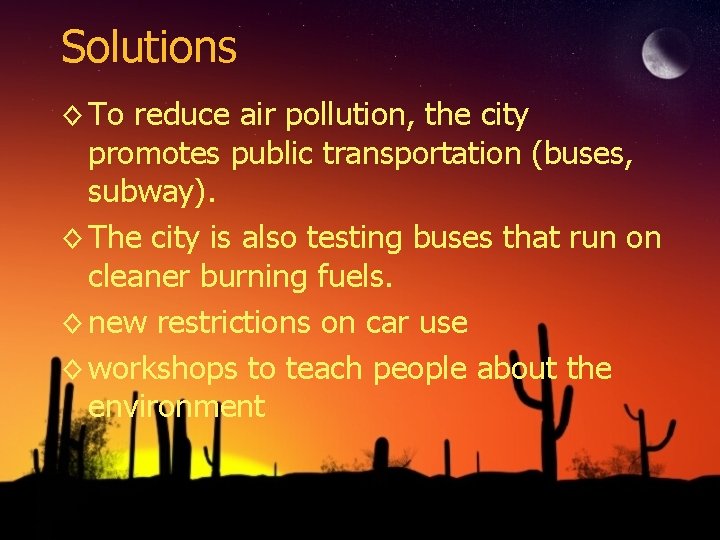 Solutions

◇ To reduce air pollution, the city promotes public transportation (buses, subway).

◇ The city is also testing buses that run on cleaner burning fuels.

◇ new restrictions on car use

◇ workshops to teach people about the environment